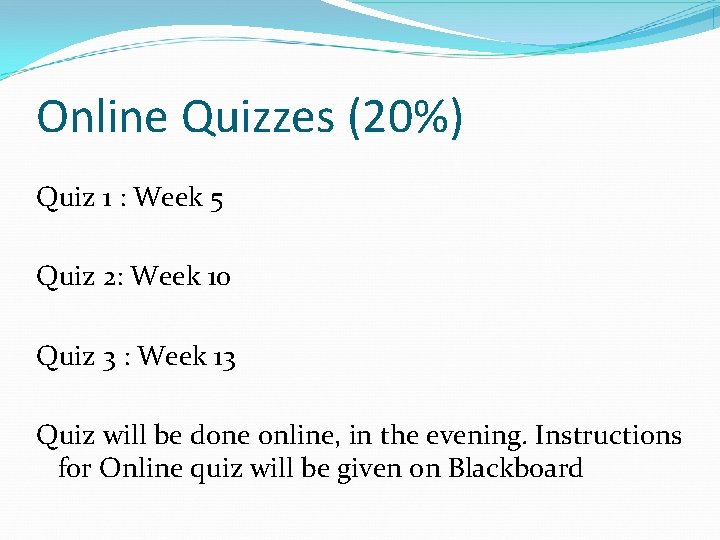 Online Quizzes (20%)

Quiz 1 : Week 5

Quiz 2: Week 10

Quiz 3 : Week 13

Quiz will be done online, in the evening. Instructions for Online quiz will be given on Blackboard